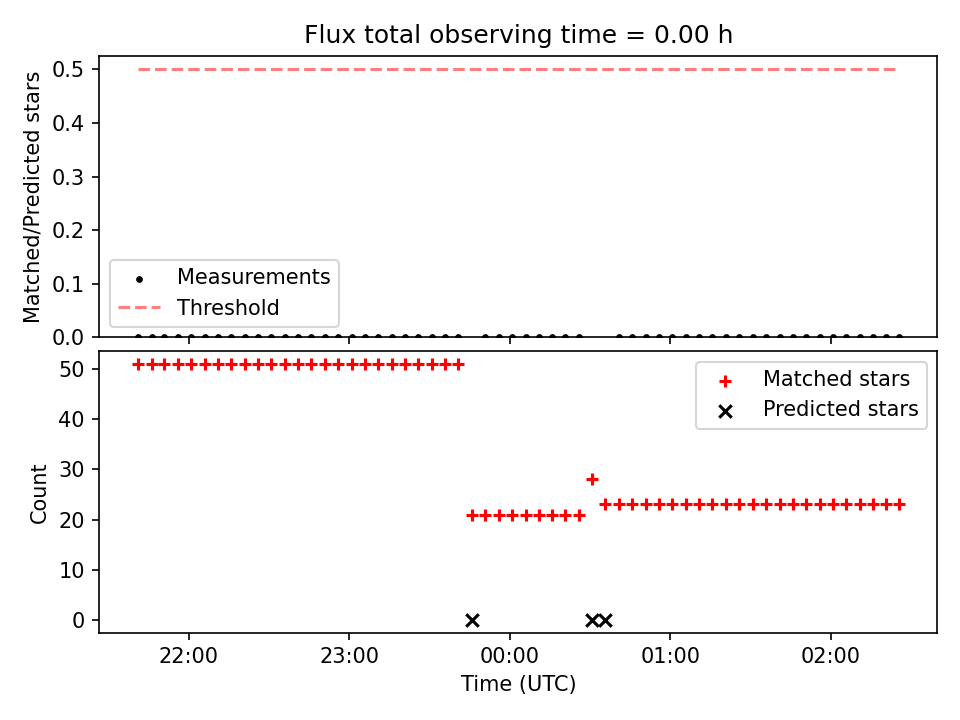 Flux total observing time = 0.00 h

Matched/Predicted stars

0.5
0.4
0.3
0.2
0.1
0.0

Measurements
Threshold

Count

50
40
30
20
10
0

Matched stars
Predicted stars

22:00
23:00
00:00
01:00
02:00

Time (UTC)